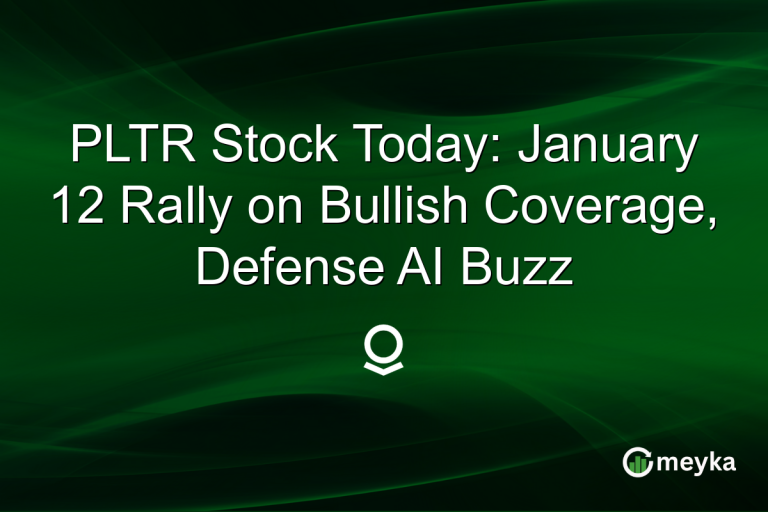 PLTR Stock Today: January 12 Rally on Bullish Coverage, Defense AI Buzz

meyka